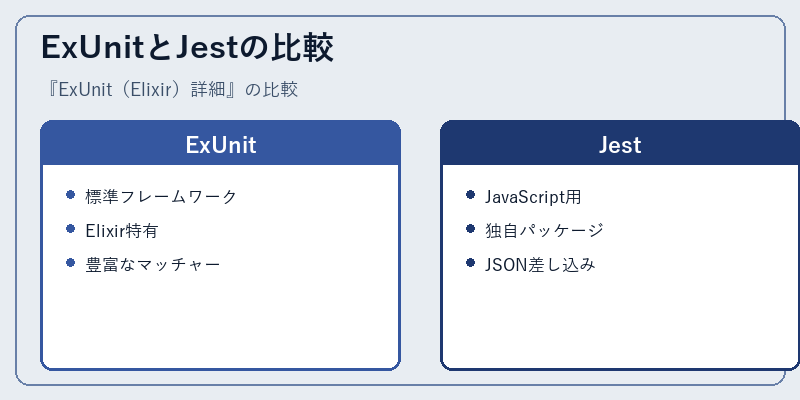 ExUnitとJestの比較

『ExUnit（Elixir）詳細』の比較

ExUnit

- 標準フレームワーク
- Elixir特有
- 豊富なマッチャー

Jest

- JavaScript用
- 独自パッケージ
- JSON差し込み